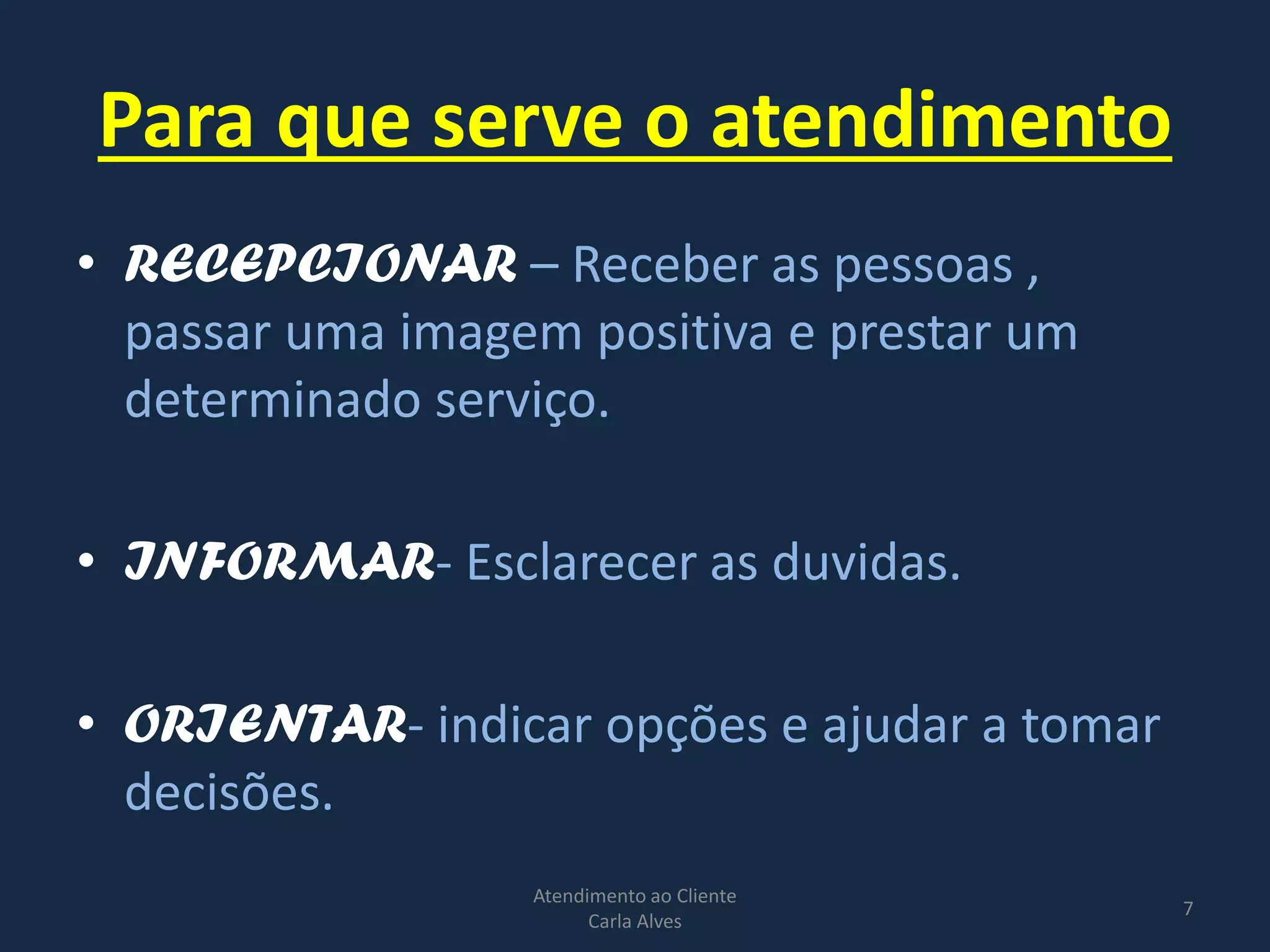 Para que serve o atendimento

• RECEPCIONAR – Receber as pessoas , passar uma imagem positiva e prestar um determinado serviço.

• INFORMAR- Esclarecer as duvidas.

• ORIENTAR- indicar opções e ajudar a tomar decisões.

Atendimento ao Cliente
Carla Alves

7